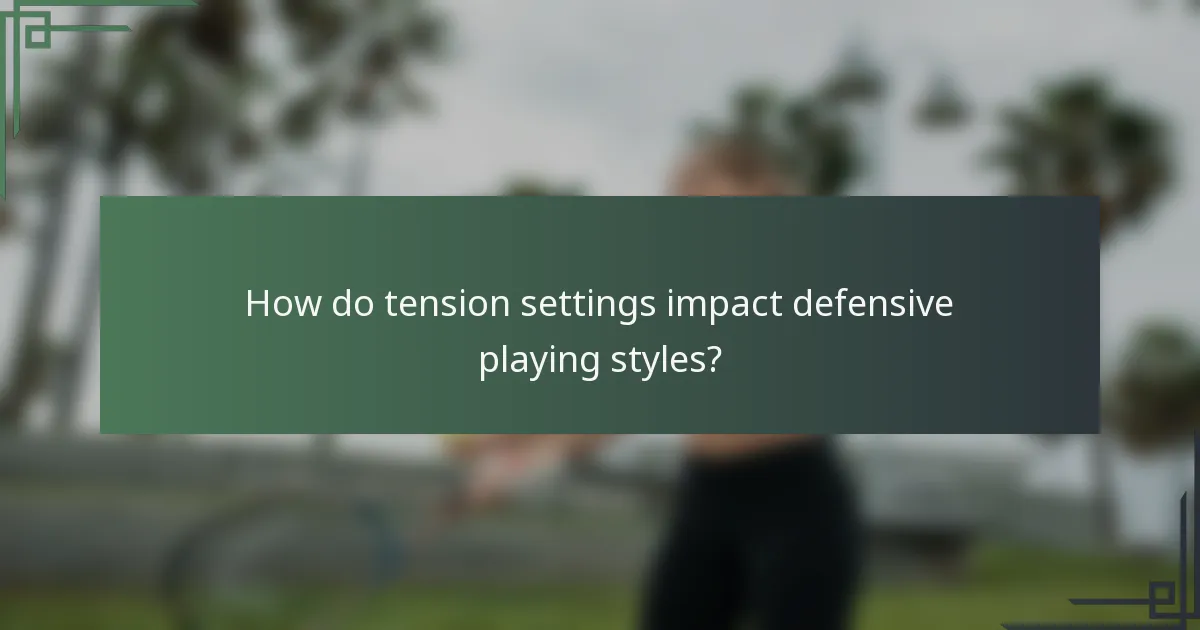 How do tension settings impact defensive playing styles?